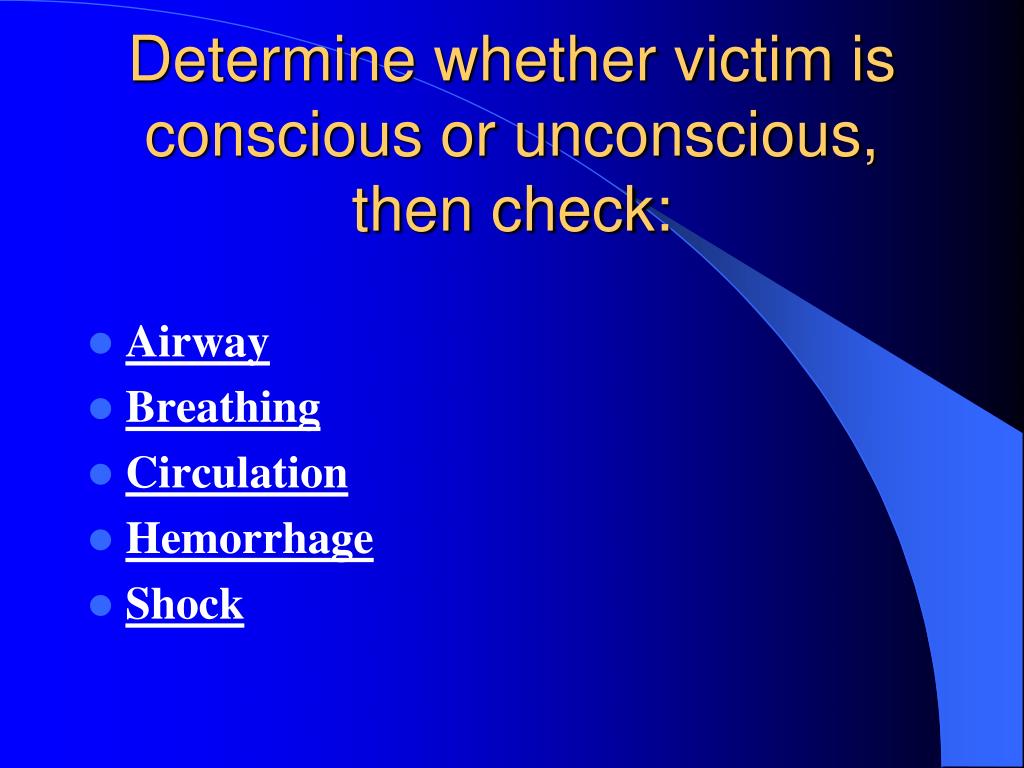 Determine whether victim is conscious or unconscious, then check:

- Airway
- Breathing
- Circulation
- Hemorrhage
- Shock